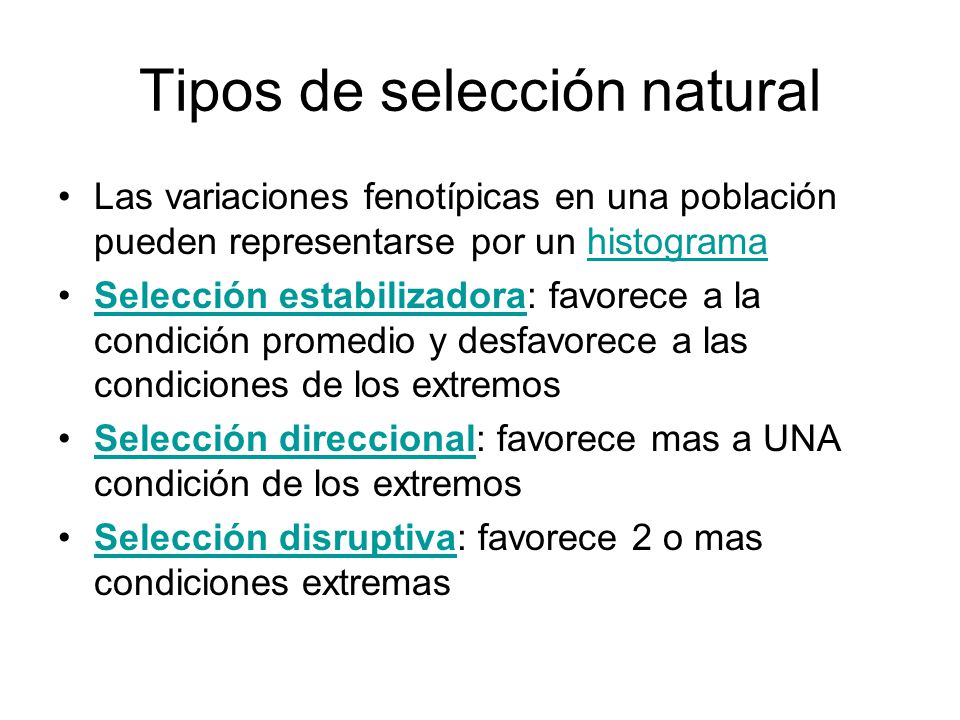 Tipos de selección natural

• Las variaciones fenotípicas en una población pueden representarse por un histograma
• Selección estabilizadora: favorece a la condición promedio y desfavorece a las condiciones de los extremos
• Selección direccional: favorece mas a UNA condición de los extremos
• Selección disruptiva: favorece 2 o mas condiciones extremas